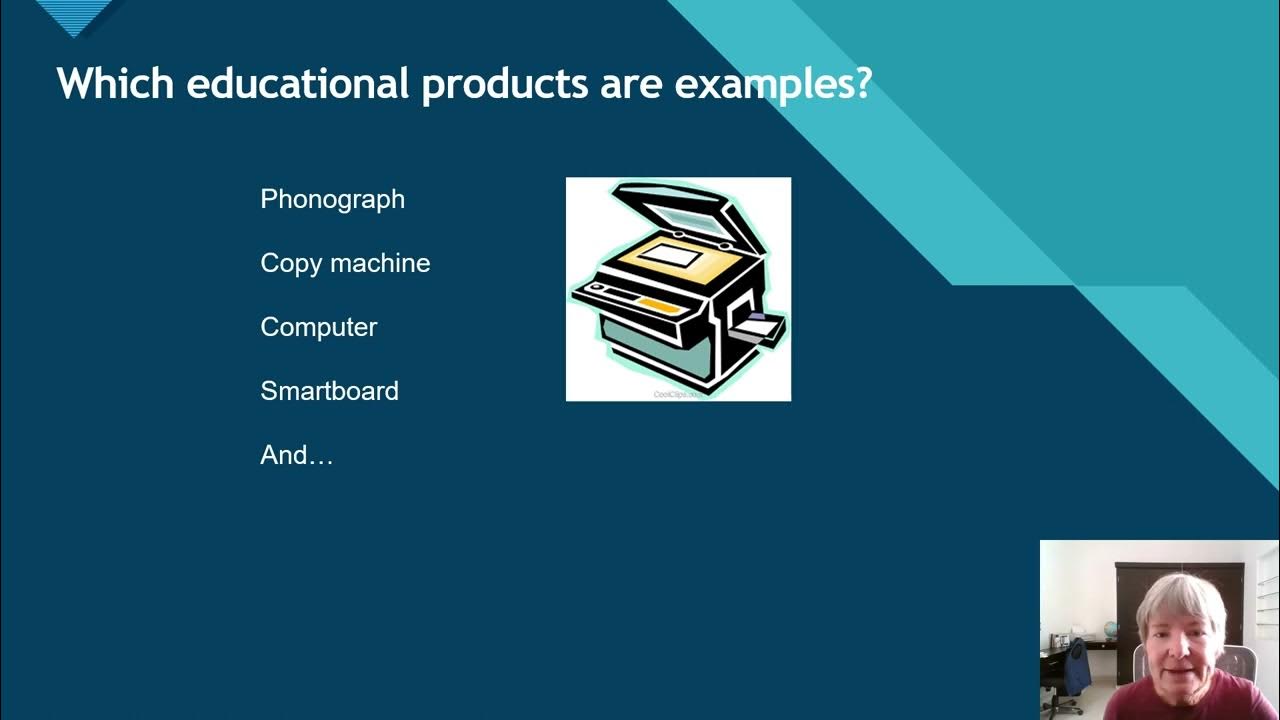 Which educational products are examples?

Phonograph

Copy machine

Computer

Smartboard

And…

CoolClips.com